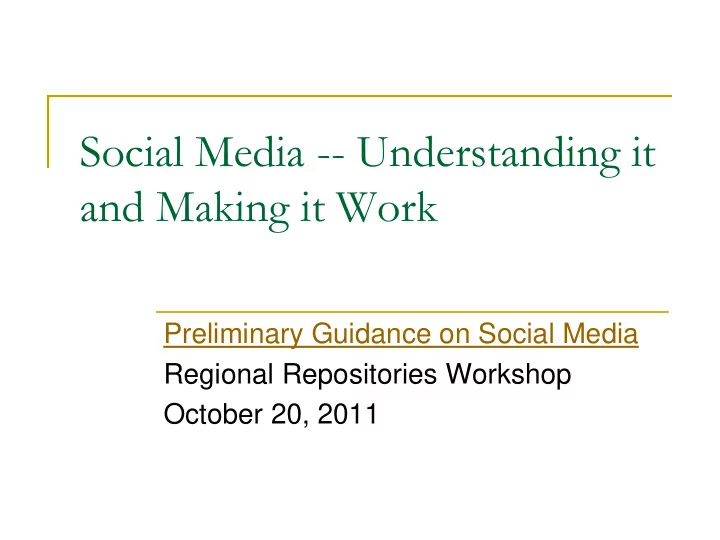 Social Media -- Understanding it and Making it Work

Preliminary Guidance on Social Media
Regional Repositories Workshop
October 20, 2011